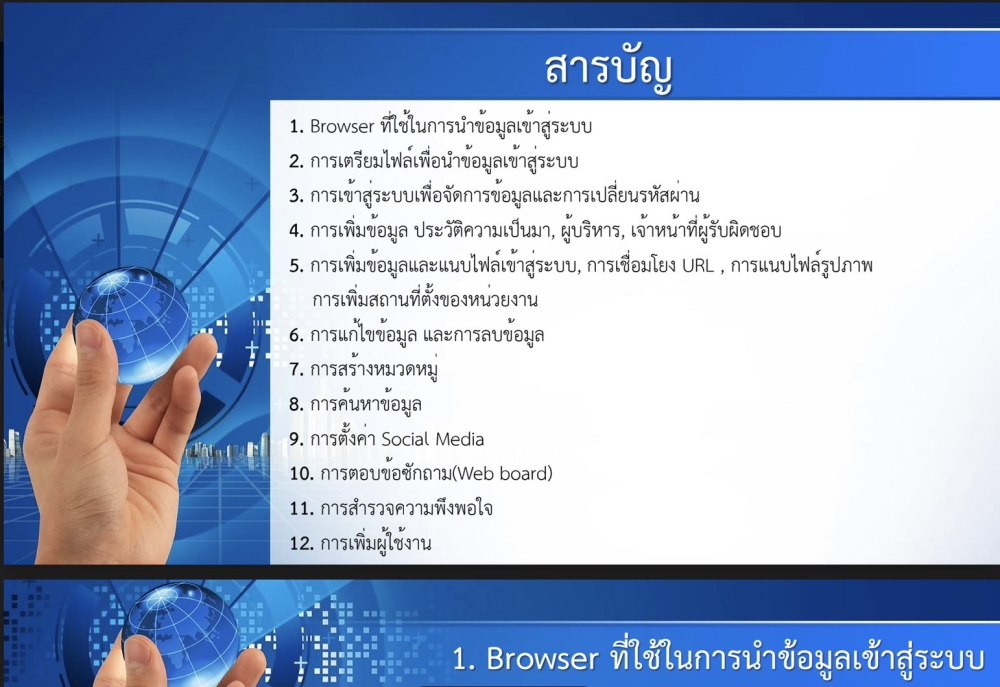 สารบัญ

1. Browser ที่ใช้ในการนำข้อมูลเข้าสู่ระบบ
2. การเตรียมไฟล์เพื่อนำข้อมูลเข้าสู่ระบบ
3. การเข้าสู่ระบบเพื่อจัดการข้อมูลและการเปลี่ยนรหัสผ่าน
4. การเพิ่มข้อมูล ประวัติความเป็นมา, ผู้บริหาร, เจ้าหน้าที่ผู้รับผิดชอบ
5. การเพิ่มข้อมูลและแนบไฟล์เข้าสู่ระบบ, การเชื่อมโยง URL , การแนบไฟล์รูปภาพ การเพิ่มสถานที่ตั้งของหน่วยงาน
6. การแก้ไขข้อมูล และการลบข้อมูล
7. การสร้างหมวดหมู่
8. การค้นหาข้อมูล
9. การตั้งค่า Social Media
10. การตอบข้อซักถาม(Web board)
11. การสำรวจความพึงพอใจ
12. การเพิ่มผู้ใช้งาน

1. Browser ที่ใช้ในการนำข้อมูลเข้าสู่ระบบ